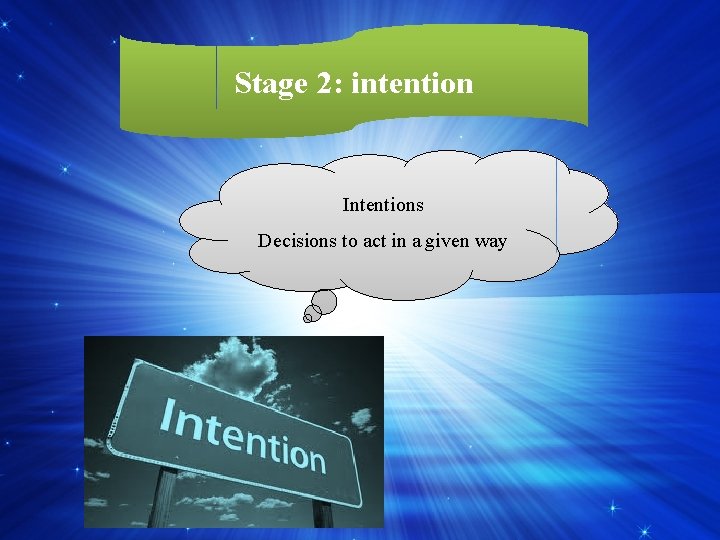 Stage 2: intention

Intentions

Decisions to act in a given way

Intention